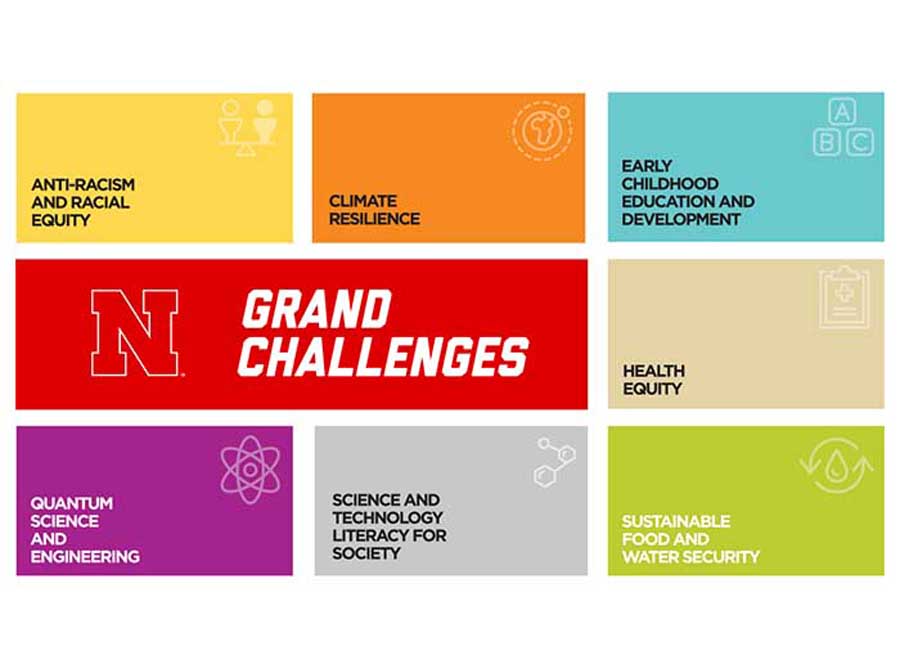 ANTI-RACISM AND RACIAL EQUITY

CLIMATE RESILIENCE

A B C

EARLY CHILDHOOD EDUCATION AND DEVELOPMENT

N

GRAND CHALLENGES

HEALTH EQUITY

QUANTUM SCIENCE AND ENGINEERING

SCIENCE AND TECHNOLOGY LITERACY FOR SOCIETY

SUSTAINABLE FOOD AND WATER SECURITY